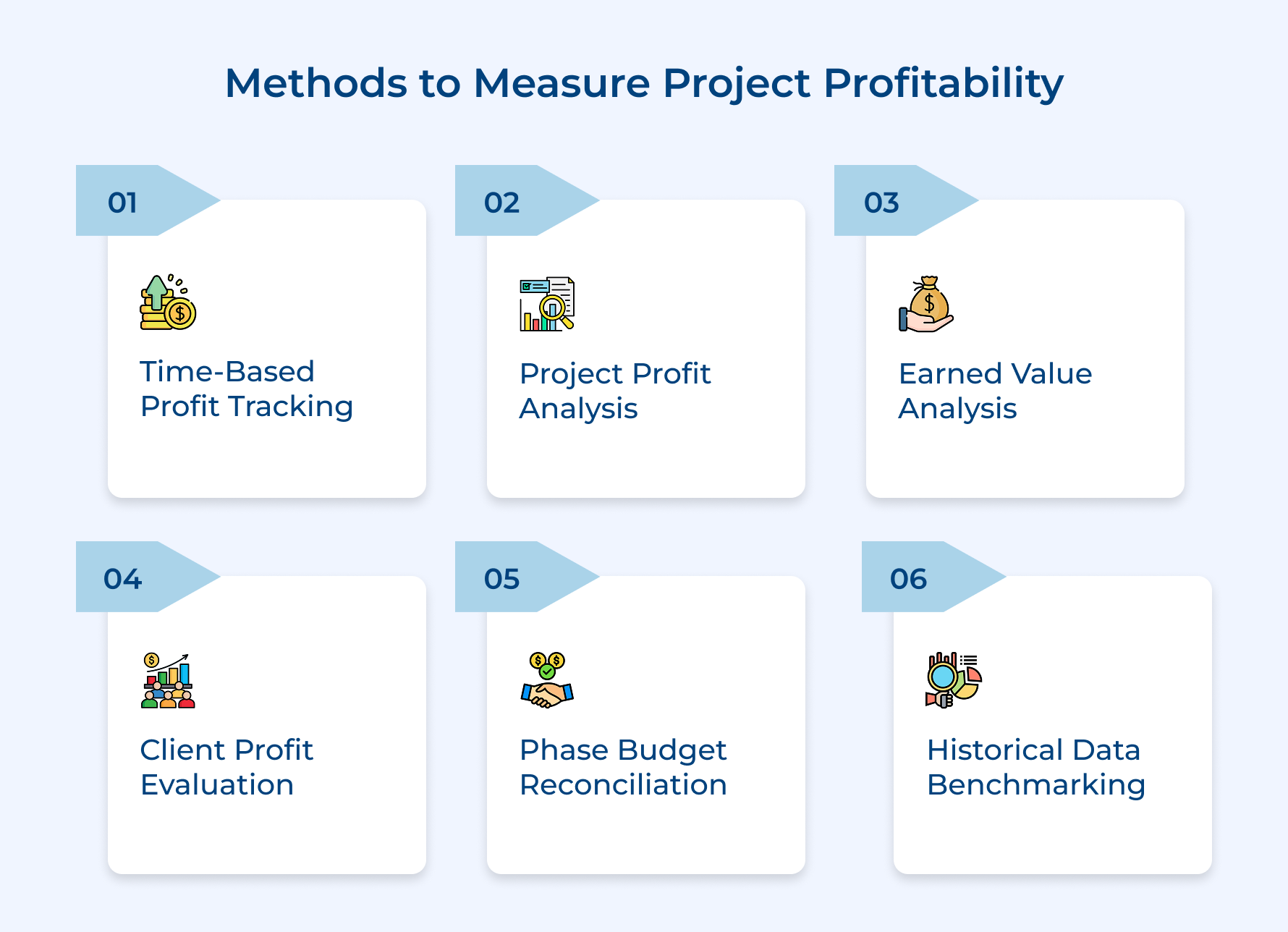 Methods to Measure Project Profitability

01

Time-Based Profit Tracking

02

Project Profit Analysis

03

Earned Value Analysis

04

Client Profit Evaluation

05

Phase Budget Reconciliation

06

Historical Data Benchmarking